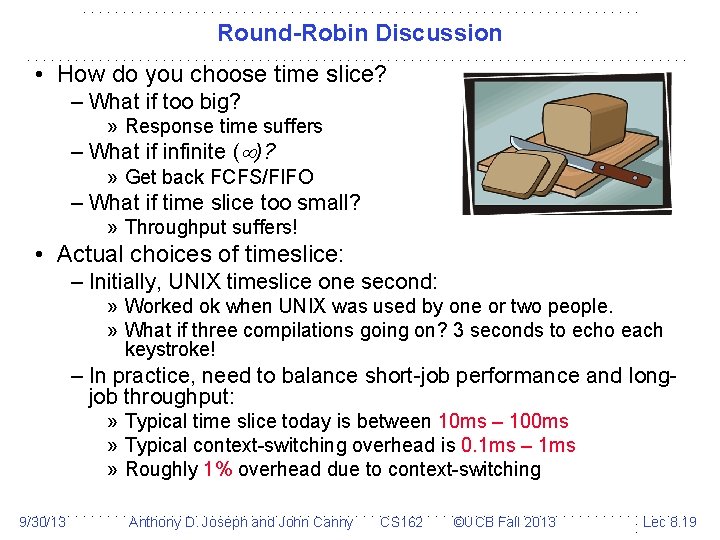 Round-Robin Discussion

• How do you choose time slice?
– What if too big?
» Response time suffers
– What if infinite ($\infty$)?
» Get back FCFS/FIFO
– What if time slice too small?
» Throughput suffers!

• Actual choices of timeslice:
– Initially, UNIX timeslice one second:
» Worked ok when UNIX was used by one or two people.
» What if three compilations going on? 3 seconds to echo each keystroke!
– In practice, need to balance short-job performance and long-job throughput:
» Typical time slice today is between 10ms – 100ms
» Typical context-switching overhead is 0.1ms – 1ms
» Roughly 1% overhead due to context-switching

9/30/13 Anthony D. Joseph and John Canny CS162 ©UCB Fall 2013 Lec 8.19